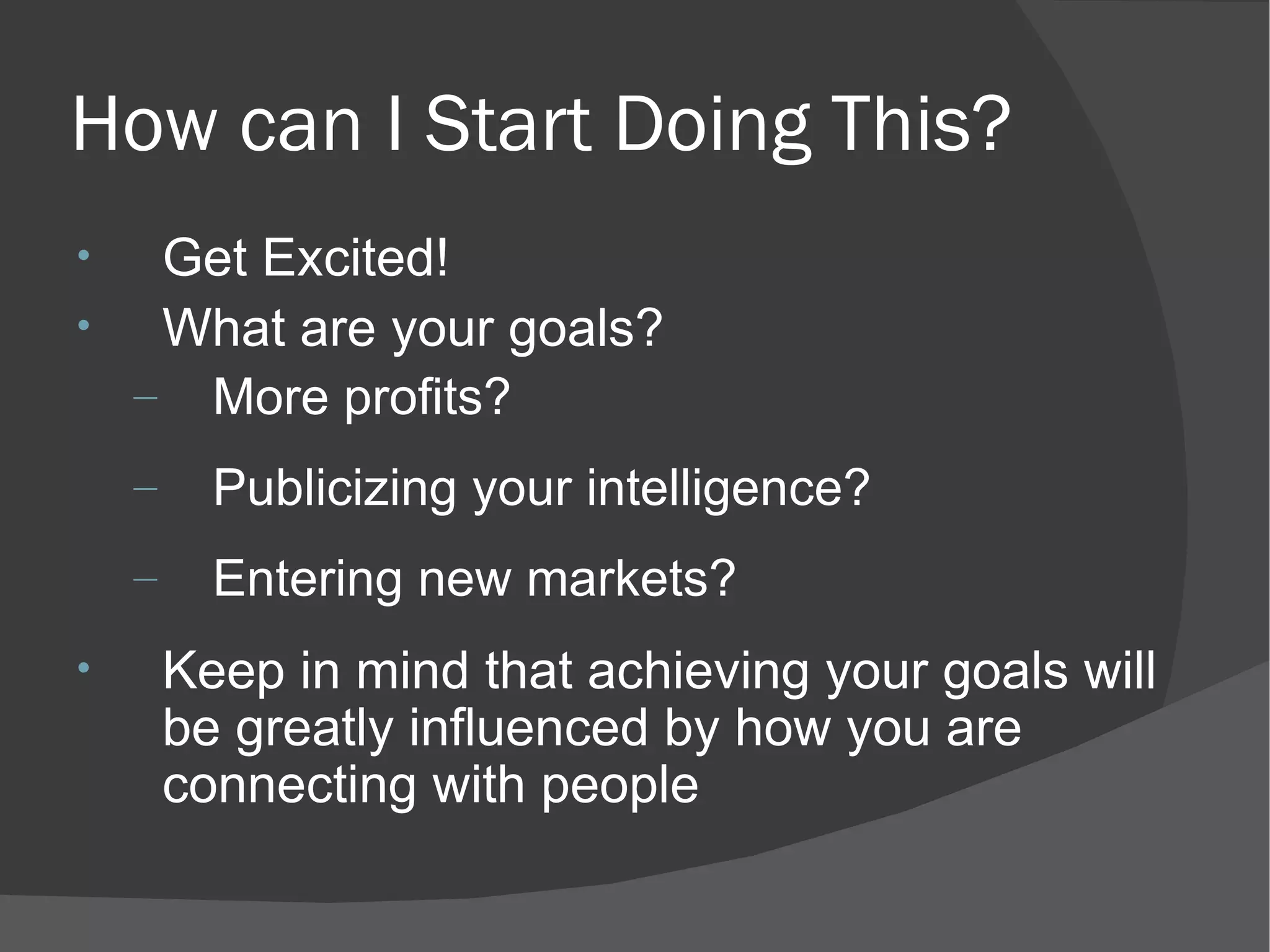 How can I Start Doing This?

• Get Excited!
• What are your goals?
 – More profits?
 – Publicizing your intelligence?
 – Entering new markets?
• Keep in mind that achieving your goals will be greatly influenced by how you are connecting with people